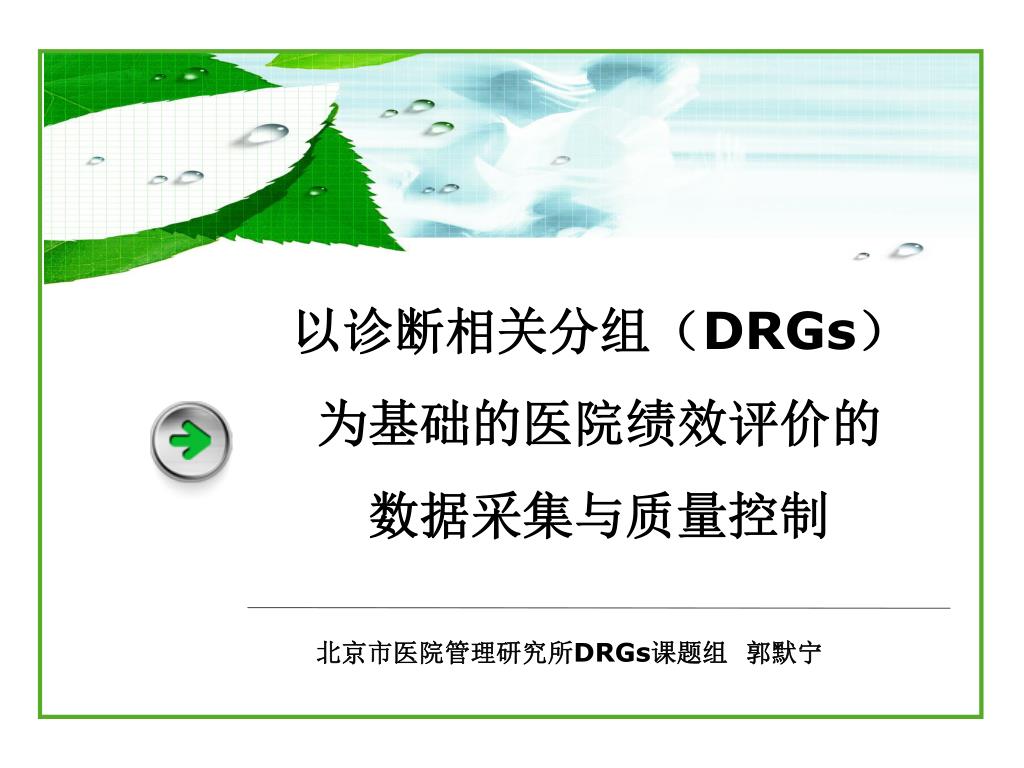 以诊断相关分组（DRGs）为基础的医院绩效评价的数据采集与质量控制

北京市医院管理研究所DRGs课题组 郭默宁